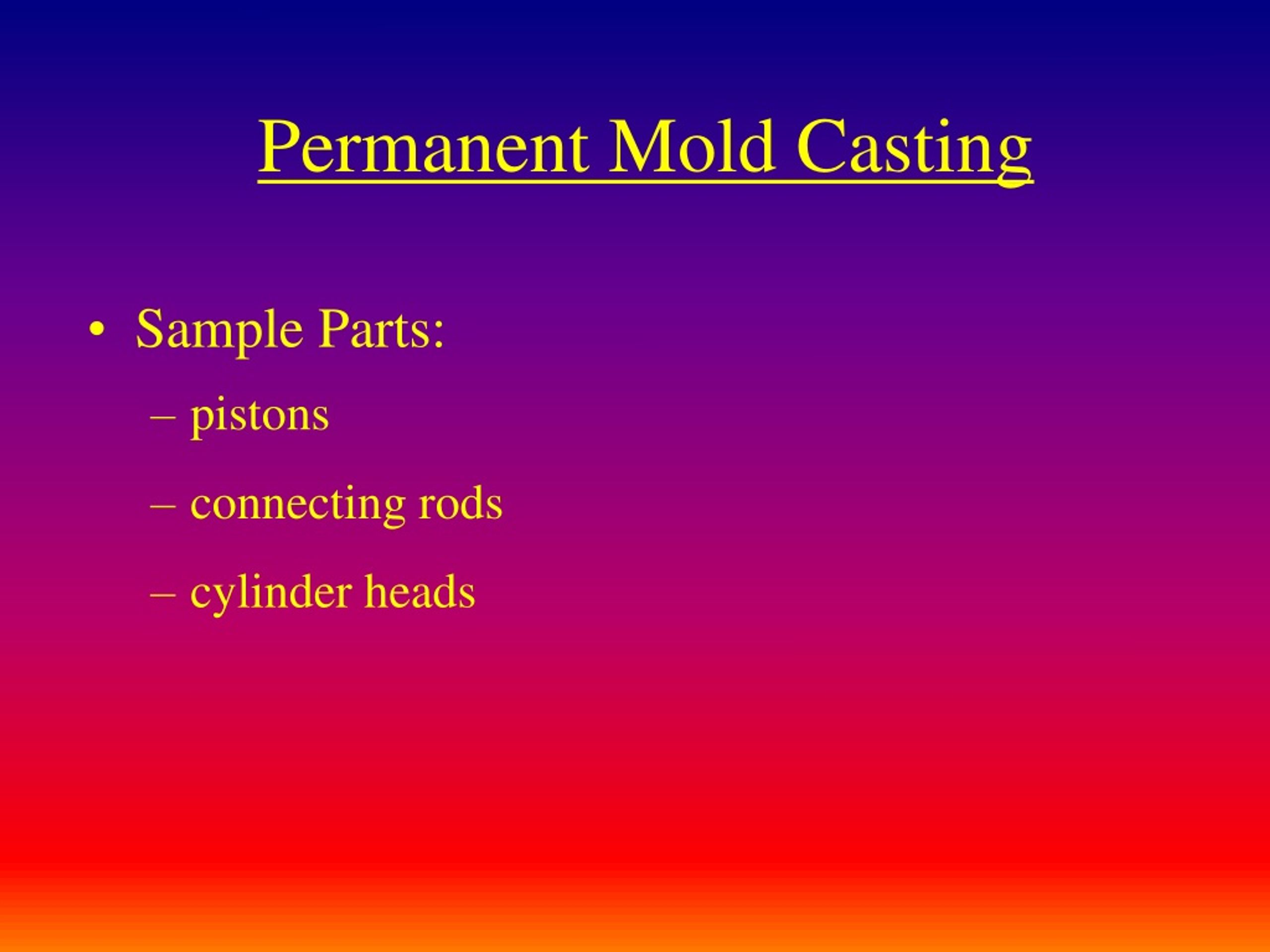 Permanent Mold Casting

• Sample Parts:
– pistons
– connecting rods
– cylinder heads